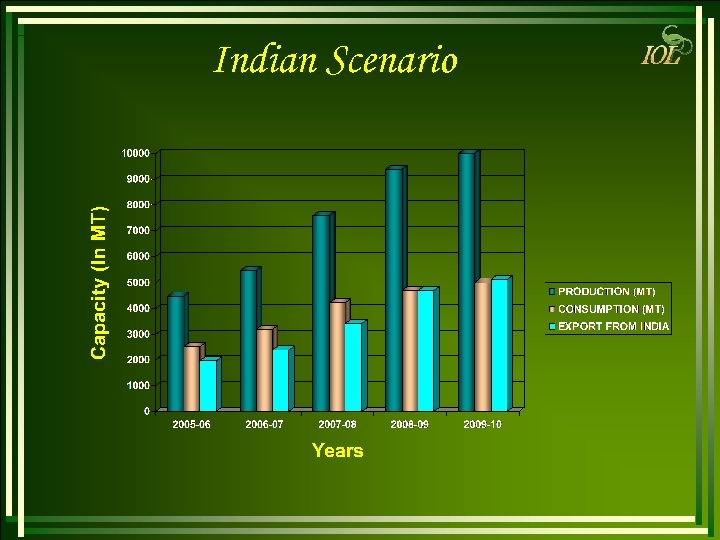 Indian Scenario

IOL

Capacity (In MT)

10000
9000
8000
7000
6000
5000
4000
3000
2000
1000
0

2005-06
2006-07
2007-08
2008-09
2009-10

Years

PRODUCTION (MT)
CONSUMPTION (MT)
EXPORT FROM INDIA